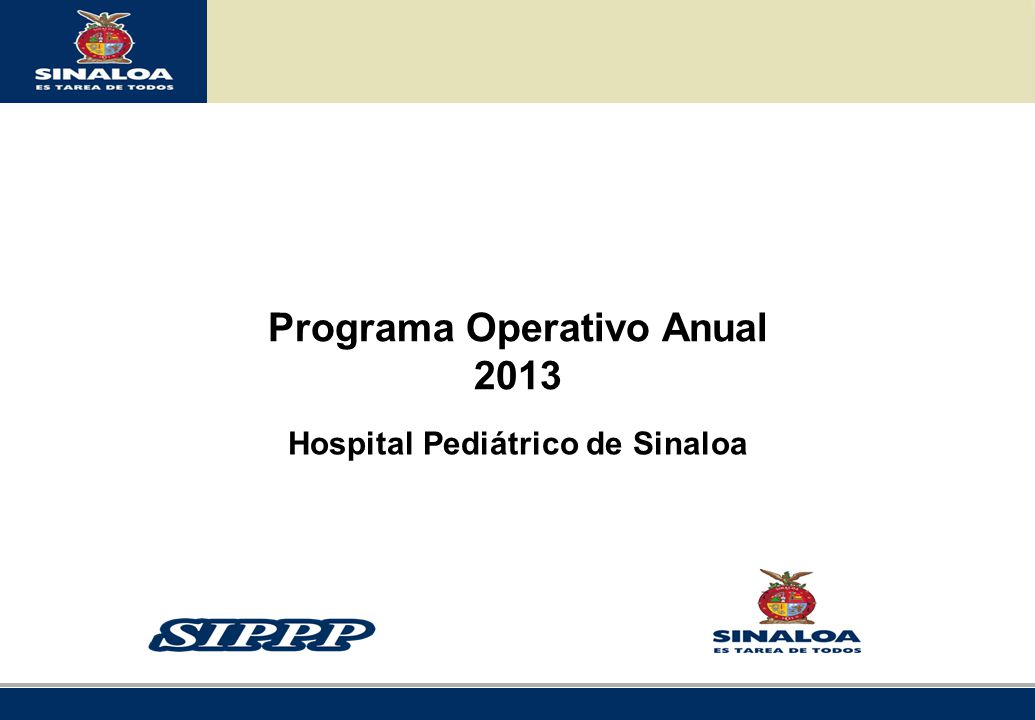 SINALOA
ES TAREA DE TODOS

Programa Operativo Anual
2013

Hospital Pediátrico de Sinaloa

SIPPP

SINALOA
ES TAREA DE TODOS